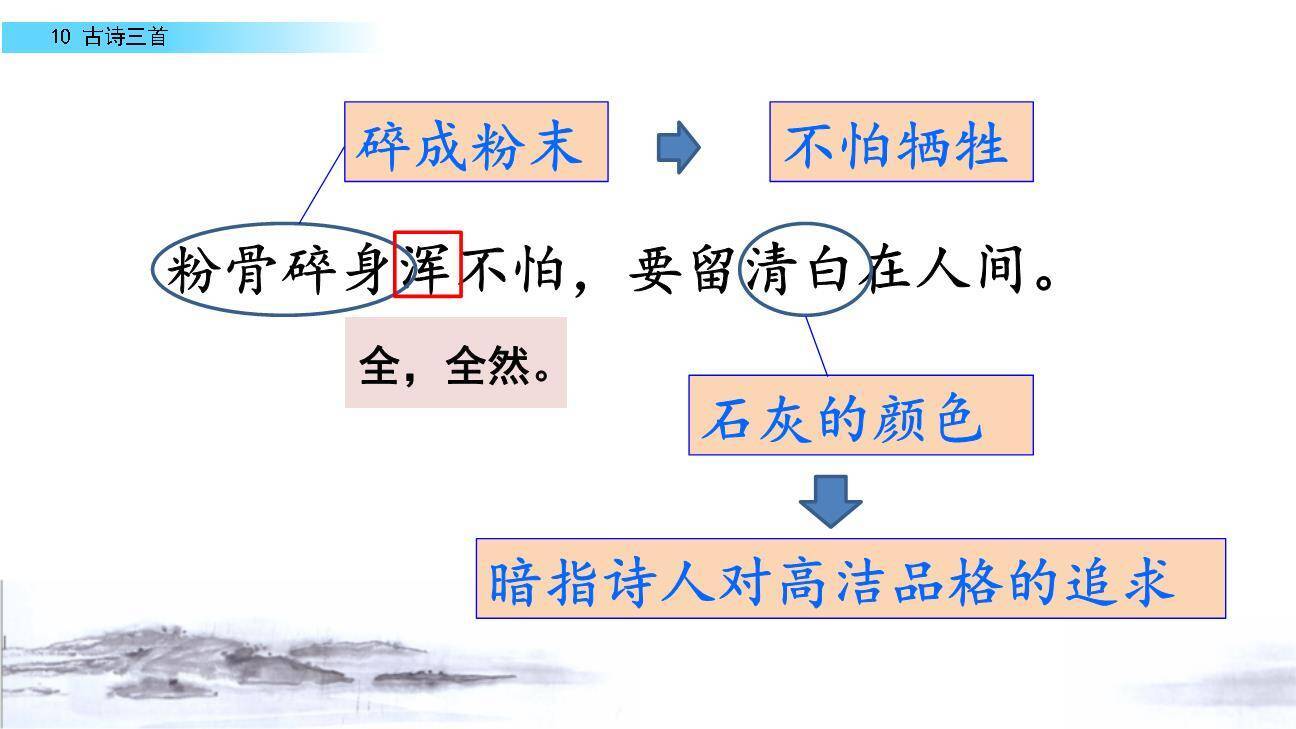 10 古诗三首

碎成粉末

不怕牺牲

粉骨碎身浑不怕，要留清白在人间。

全，全然。

石灰的颜色

暗指诗人对高洁品格的追求